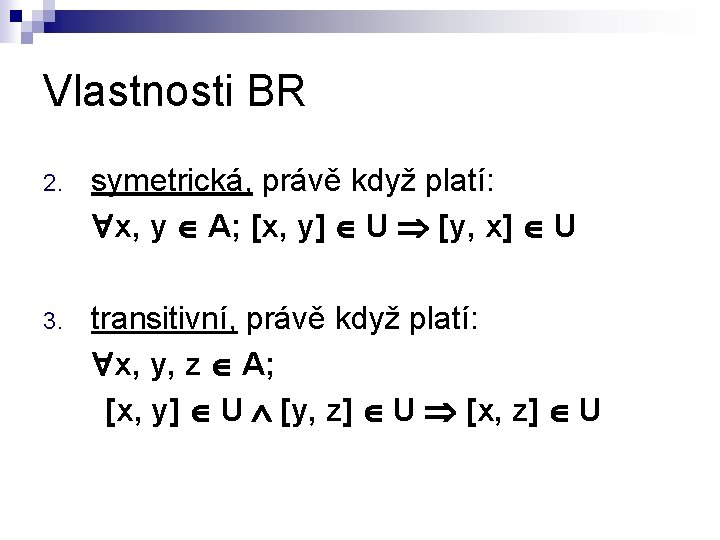 Vlastnosti BR

2. symetrická, právě když platí:
$\forall x, y \in A; [x, y] \in U \Rightarrow [y, x] \in U$

3. transitivní, právě když platí:
$\forall x, y, z \in A;$
$[x, y] \in U \wedge [y, z] \in U \Rightarrow [x, z] \in U$